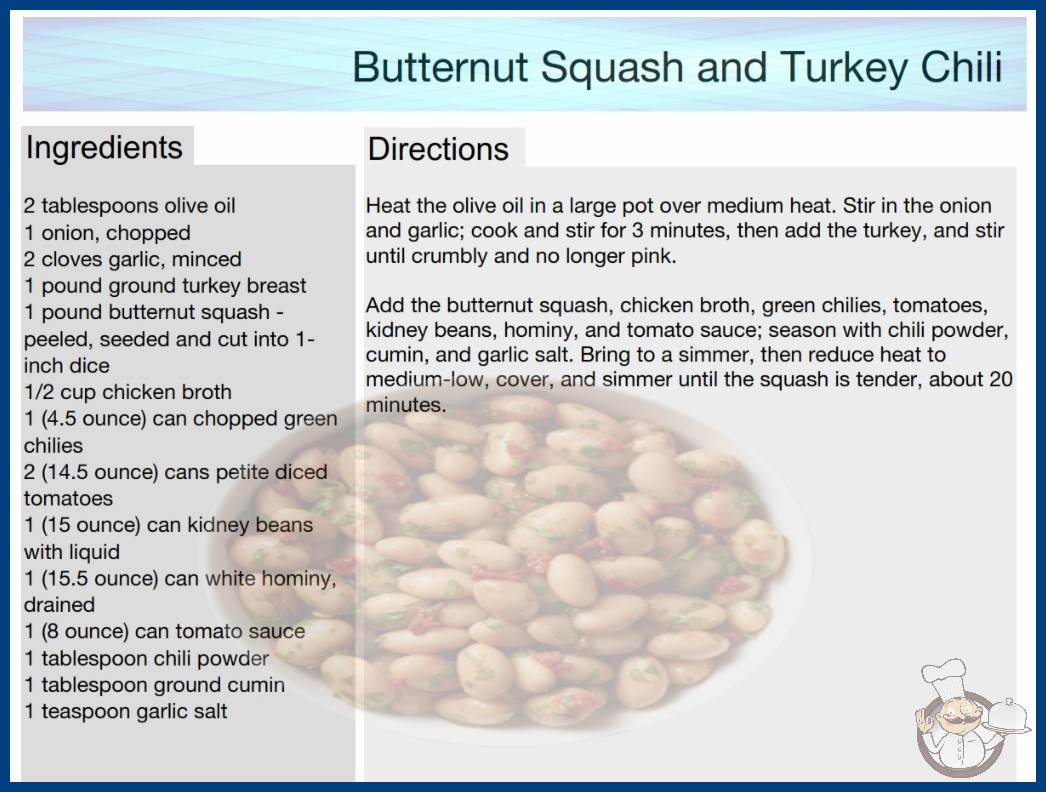 Butternut Squash and Turkey Chili

Ingredients

2 tablespoons olive oil
1 onion, chopped
2 cloves garlic, minced
1 pound ground turkey breast
1 pound butternut squash - peeled, seeded and cut into 1-inch dice
1/2 cup chicken broth
1 (4.5 ounce) can chopped green chilies
2 (14.5 ounce) cans petite diced tomatoes
1 (15 ounce) can kidney beans with liquid
1 (15.5 ounce) can white hominy, drained
1 (8 ounce) can tomato sauce
1 tablespoon chili powder
1 tablespoon ground cumin
1 teaspoon garlic salt

Directions

Heat the olive oil in a large pot over medium heat. Stir in the onion and garlic; cook and stir for 3 minutes, then add the turkey, and stir until crumbly and no longer pink.

Add the butternut squash, chicken broth, green chilies, tomatoes, kidney beans, hominy, and tomato sauce; season with chili powder, cumin, and garlic salt. Bring to a simmer, then reduce heat to medium-low, cover, and simmer until the squash is tender, about 20 minutes.